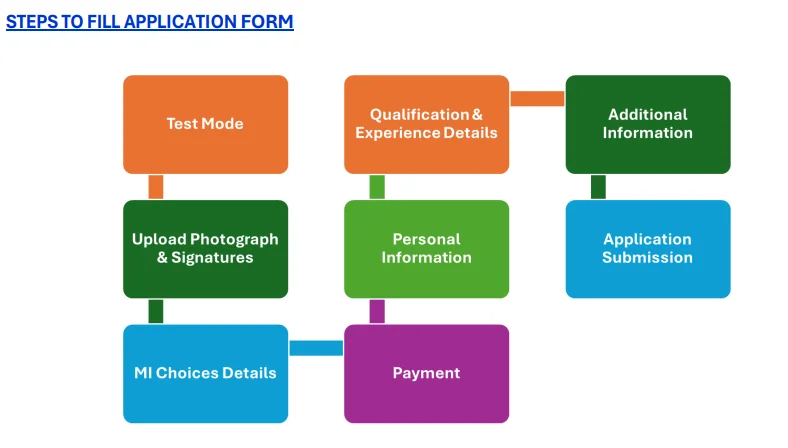 STEPS TO FILL APPLICATION FORM

Test Mode

Upload Photograph & Signatures

MI Choices Details

Payment

Personal Information

Qualification & Experience Details

Additional Information

Application Submission